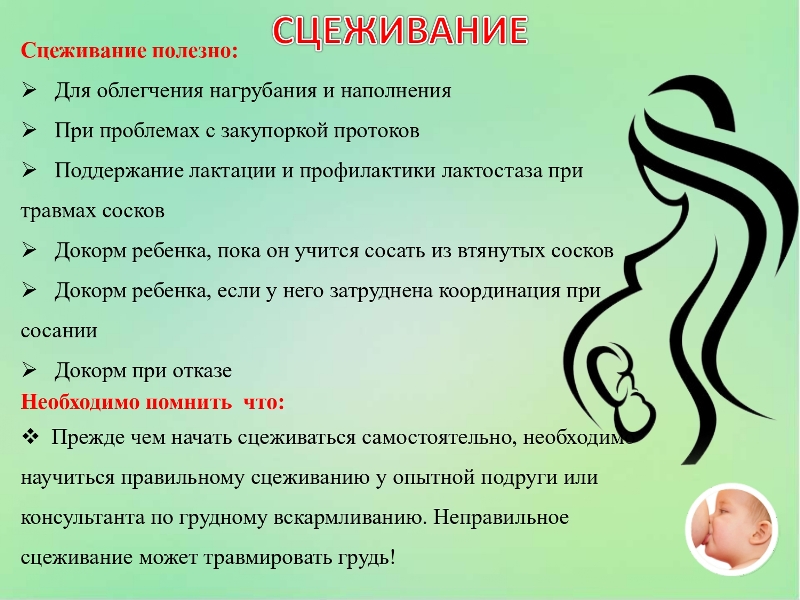 СЦЕЖИВАНИЕ

Сцеживание полезно:

➢ Для облегчения нагрубания и наполнения

➢ При проблемах с закупоркой протоков

➢ Поддержание лактации и профилактики лактостаза при травмах сосков

➢ Докорм ребенка, пока он учится сосать из втянутых сосков

➢ Докорм ребенка, если у него затруднена координация при сосании

➢ Докорм при отказе

Необходимо помнить что:

❖ Прежде чем начать сцеживаться самостоятельно, необходимо научиться правильному сцеживанию у опытной подруги или консультанта по грудному вскармливанию. Неправильное сцеживание может травмировать грудь!